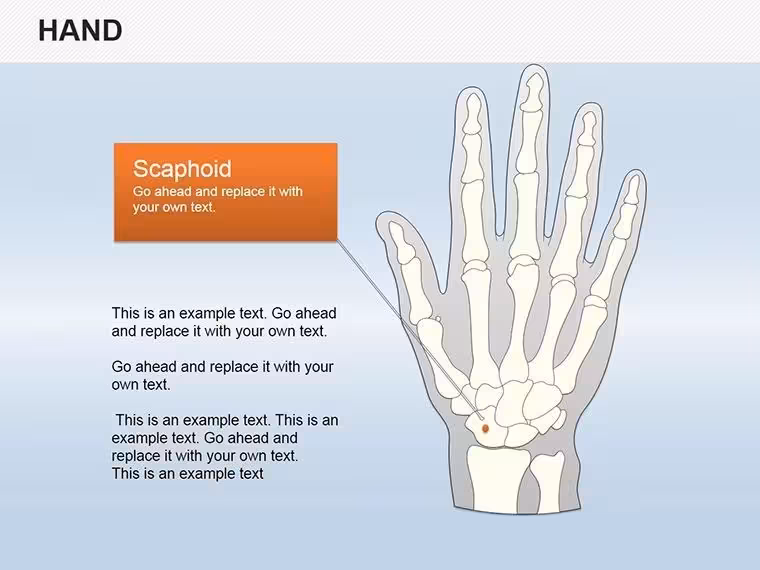 HAND

Scaphoid
Go ahead and replace it with your own text.

This is an example text. Go ahead and replace it with your own text.

Go ahead and replace it with your own text.

This is an example text. This is an example text. Go ahead and replace it with your own text.
This is an example text